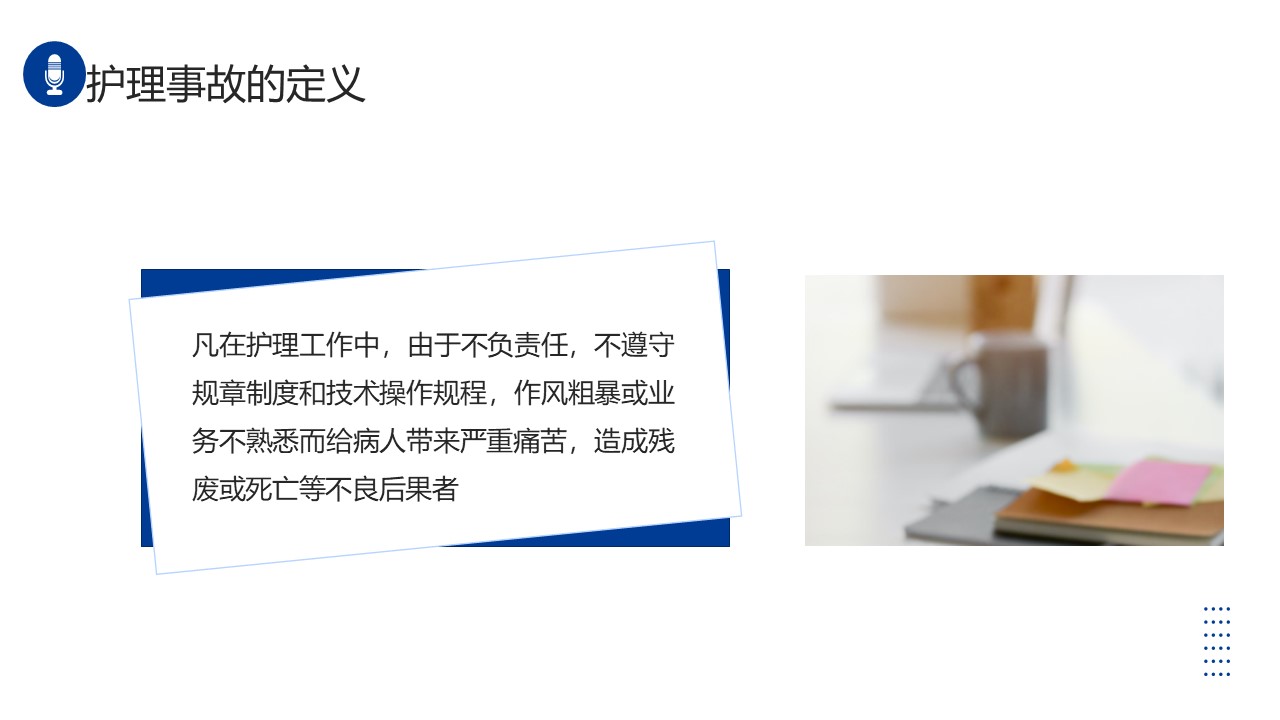 护理事故的定义

凡在护理工作中，由于不负责任，不遵守规章制度和技术操作规程，作风粗暴或业务不熟悉而给病人带来严重痛苦，造成残废或死亡等不良后果者